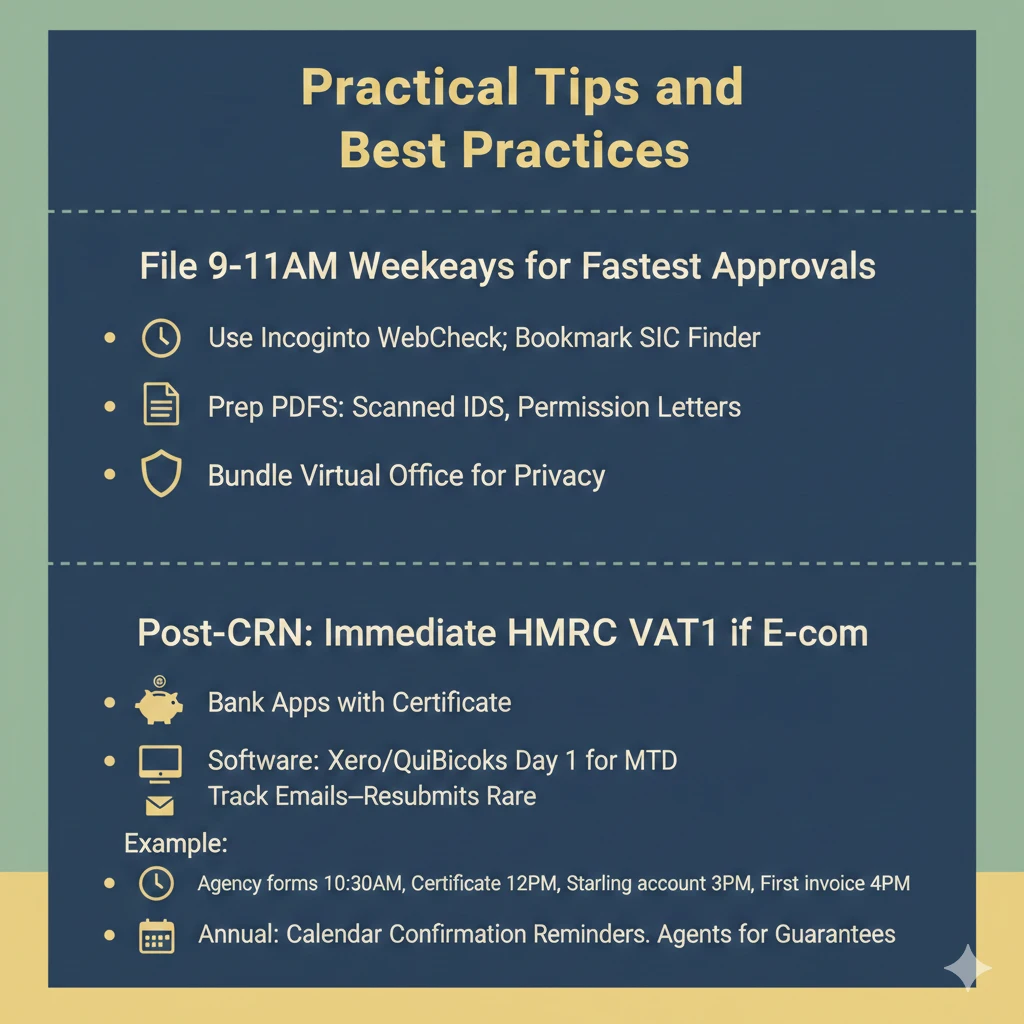 Practical Tips and Best Practices

File 9-11AM Weekeays for Fastest Approvals

- Use Incoginto WebCheck; Bookmark SIC Finder
- Prep PDFS: Scanned IDS, Permission Letters
- Bundle Virtual Office for Privacy

Post-CRN: Immediate HMRC VAT1 if E-com

- Bank Apps with Certificate
- Software: Xero/QuiBicoks Day 1 for MTD
Track Emails—Resubmits Rare

Example:
- Agency forms 10:30AM, Certificate 12PM, Starling account 3PM, First invoice 4PM
- Annual: Calendar Confirmation Reminders. Agents for Guarantees